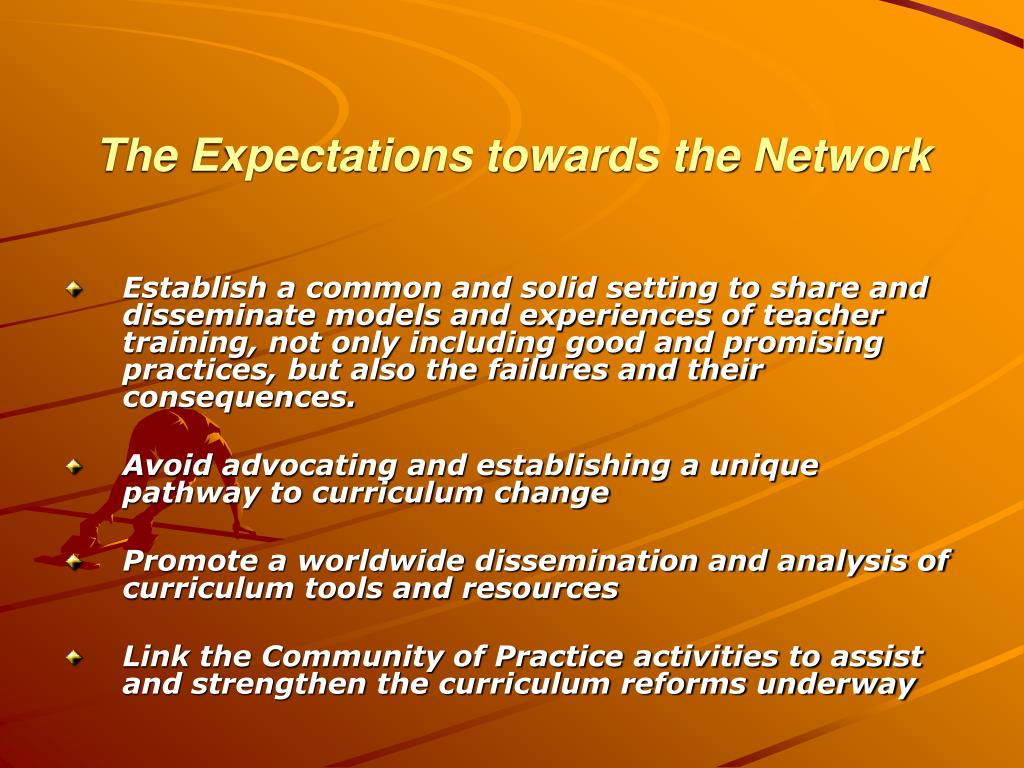 The Expectations towards the Network

Establish a common and solid setting to share and disseminate models and experiences of teacher training, not only including good and promising practices, but also the failures and their consequences.

Avoid advocating and establishing a unique pathway to curriculum change

Promote a worldwide dissemination and analysis of curriculum tools and resources

Link the Community of Practice activities to assist and strengthen the curriculum reforms underway